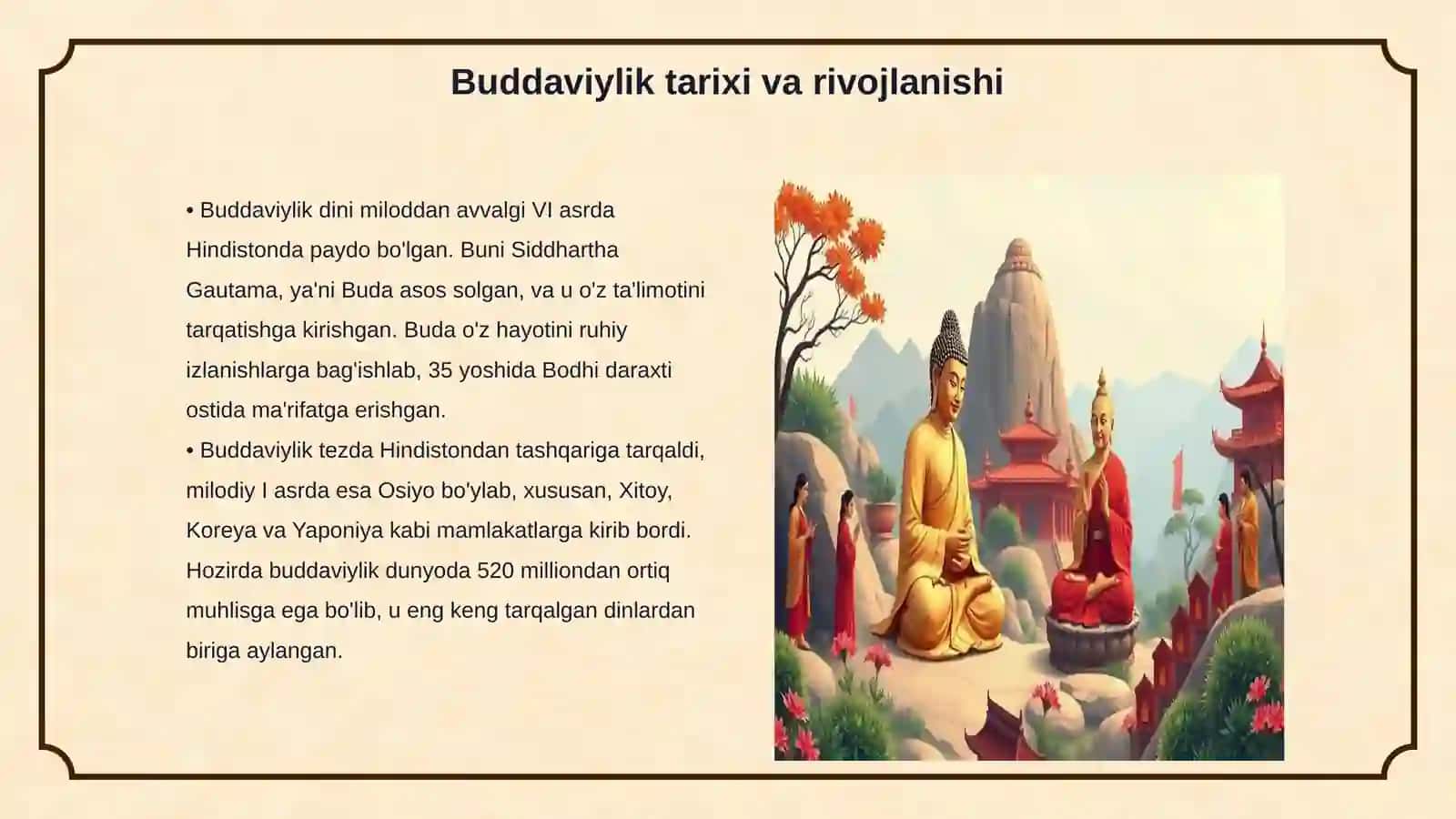 Buddaviylik tarixi va rivojlanishi

• Buddaviylik dini miloddan avvalgi VI asrda Hindistonda paydo bo'lgan. Buni Siddhartha Gautama, ya'ni Buda asos solgan, va u o'z ta'limotini tarqatishga kirishgan. Buda o'z hayotini ruhiy izlanishlarga bag'ishlab, 35 yoshida Bodhi daraxti ostida ma'rifatga erishgan.
• Buddaviylik tezda Hindistondan tashqariga tarqaldi, milodiy I asrda esa Osiyo bo'ylab, xususan, Xitoy, Koreya va Yaponiya kabi mamlakatlarga kirib bordi. Hozirda buddaviylik dunyoda 520 milliondan ortiq muhlisga ega bo'lib, u eng keng tarqalgan dinlardan biriga aylangan.